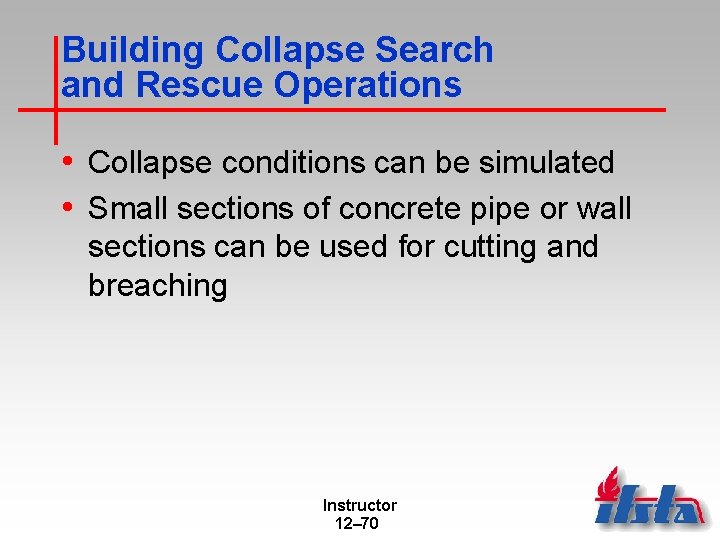 Building Collapse Search and Rescue Operations

• Collapse conditions can be simulated
• Small sections of concrete pipe or wall sections can be used for cutting and breaching

Instructor
12–70

ifsta